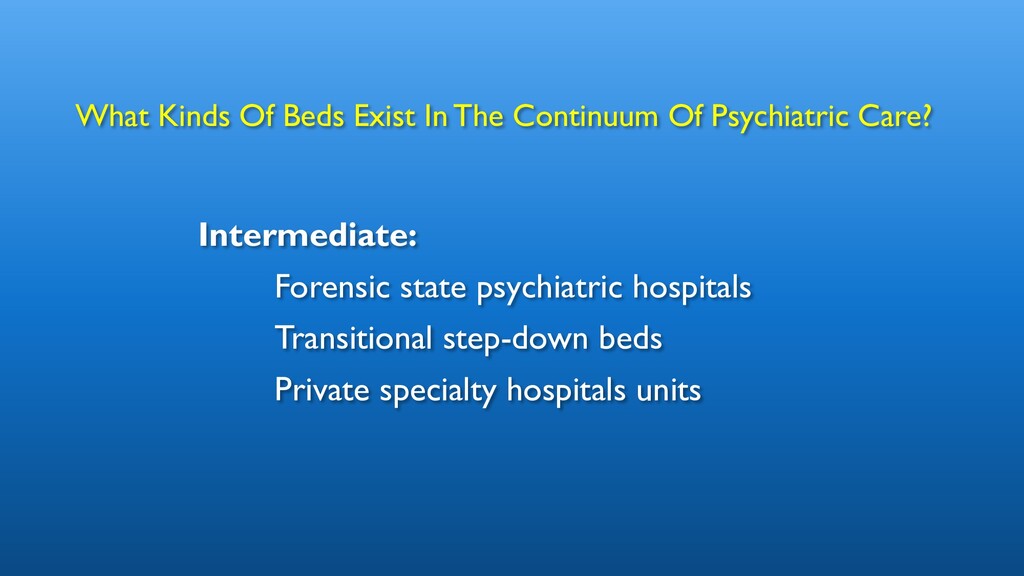 What Kinds Of Beds Exist In The Continuum Of Psychiatric Care?

Intermediate:

Forensic state psychiatric hospitals

Transitional step-down beds

Private specialty hospitals units